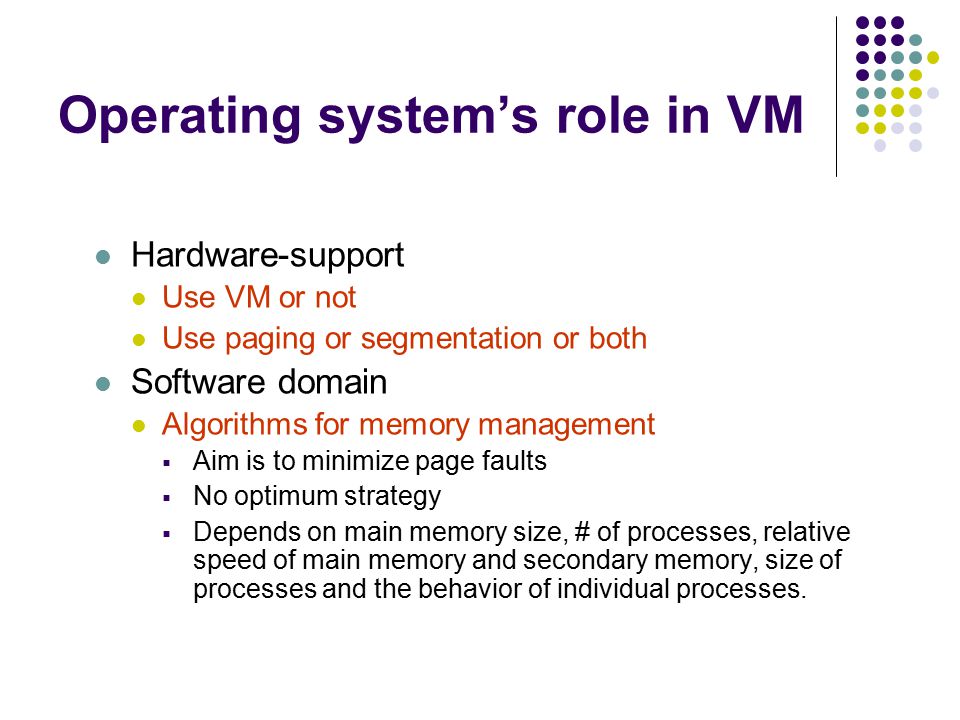 Operating system's role in VM

- Hardware-support
  - Use VM or not
  - Use paging or segmentation or both
- Software domain
  - Algorithms for memory management
    - Aim is to minimize page faults
    - No optimum strategy
    - Depends on main memory size, # of processes, relative speed of main memory and secondary memory, size of processes and the behavior of individual processes.